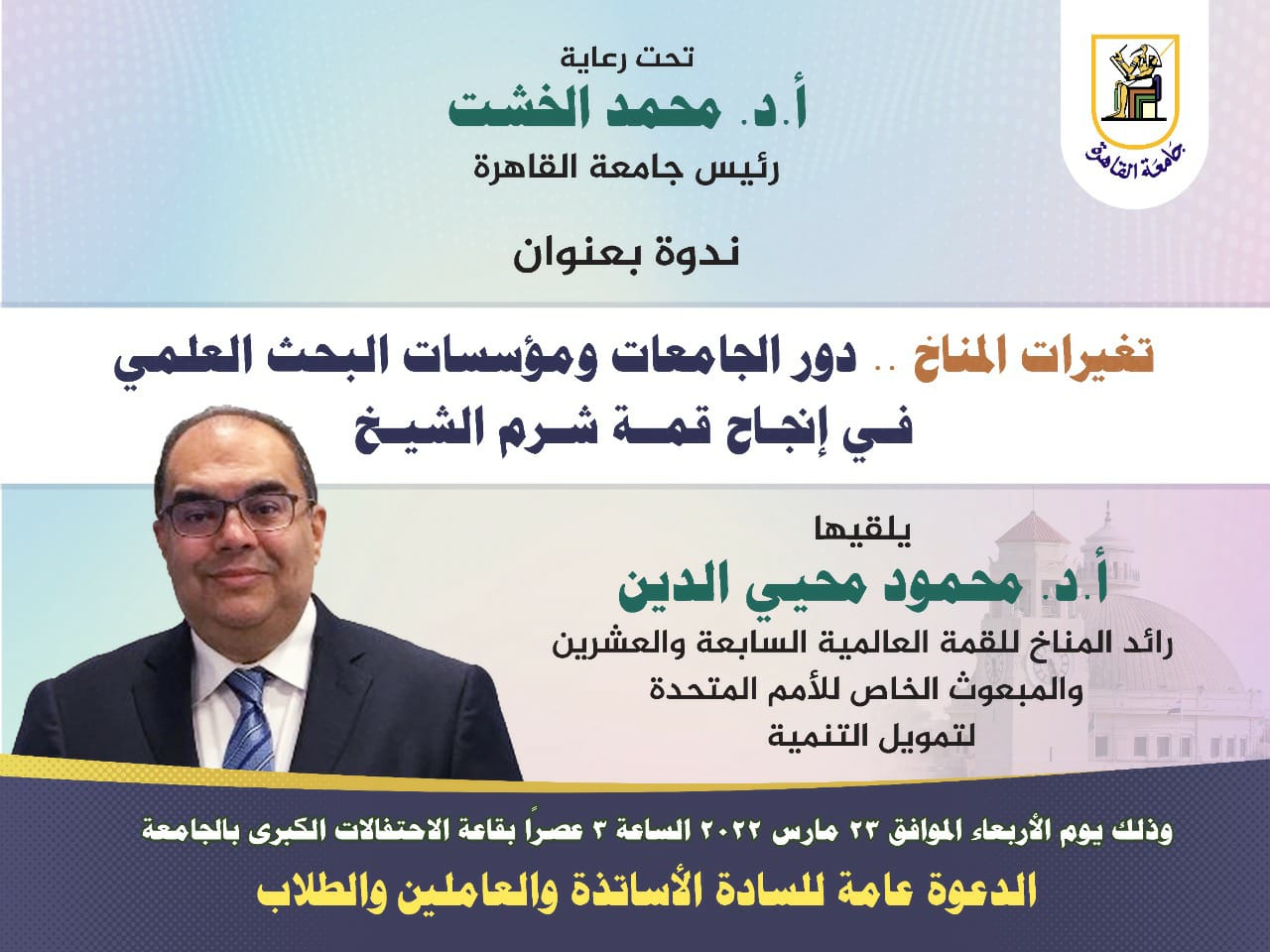 جامعة القاهرة

تحت رعاية
أ.د. محمد الخشت
رئيس جامعة القاهرة

ندوة بعنوان

تغيرات المناخ .. دور الجامعات ومؤسسات البحث العلمي
في إنجاح قمة شرم الشيخ

يلقيها
أ.د. محمود محيي الدين
رائد المناخ للقمة العالمية السابعة والعشرين
والمبعوث الخاص للأمم المتحدة
لتمويل التنمية

وذلك يوم الأربعاء الموافق ٢٣ مارس ٢٠٢٢ الساعة ٣ عصراً بقاعة الاحتفالات الكبرى بالجامعة
الدعوة عامة للسادة الأساتذة والعاملين والطلاب